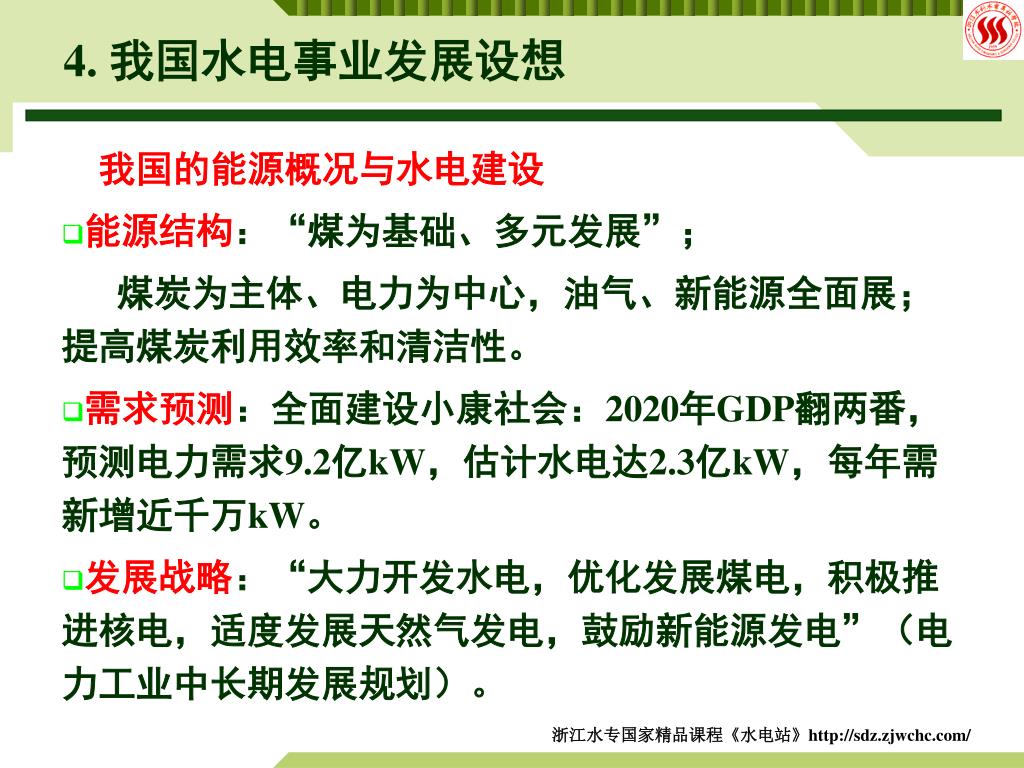 4. 我国水电事业发展设想

我国的能源概况与水电建设

❑能源结构：“煤为基础、多元发展”；

煤炭为主体、电力为中心，油气、新能源全面展；提高煤炭利用效率和清洁性。

❑需求预测：全面建设小康社会：2020年GDP翻两番，预测电力需求9.2亿kW，估计水电达2.3亿kW，每年需新增近千万kW。

❑发展战略：“大力开发水电，优化发展煤电，积极推进核电，适度发展天然气发电，鼓励新能源发电”（电力工业中长期发展规划）。

浙江水专国家精品课程《水电站》http://sdz.zjwchc.com/